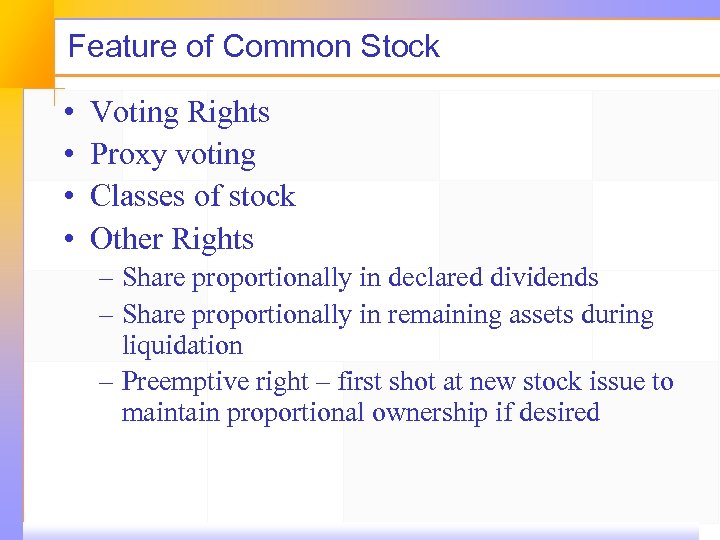 Feature of Common Stock

• Voting Rights
• Proxy voting
• Classes of stock
• Other Rights
  – Share proportionally in declared dividends
  – Share proportionally in remaining assets during liquidation
  – Preemptive right – first shot at new stock issue to maintain proportional ownership if desired